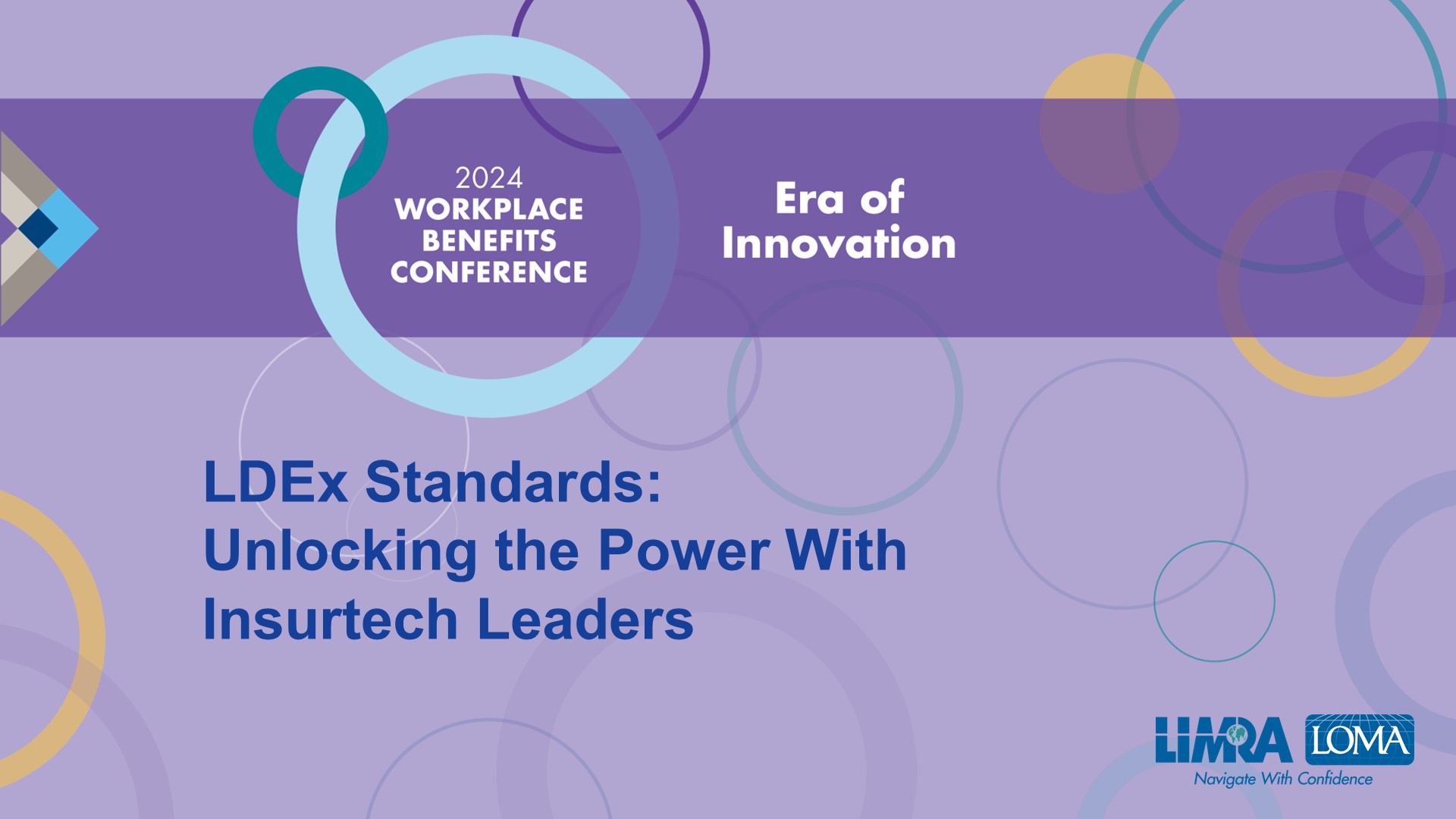 2024
WORKPLACE
BENEFITS
CONFERENCE

Era of
Innovation

LDEx Standards:
Unlocking the Power With
Insurtech Leaders

LIMRA LOMA
Navigate With Confidence